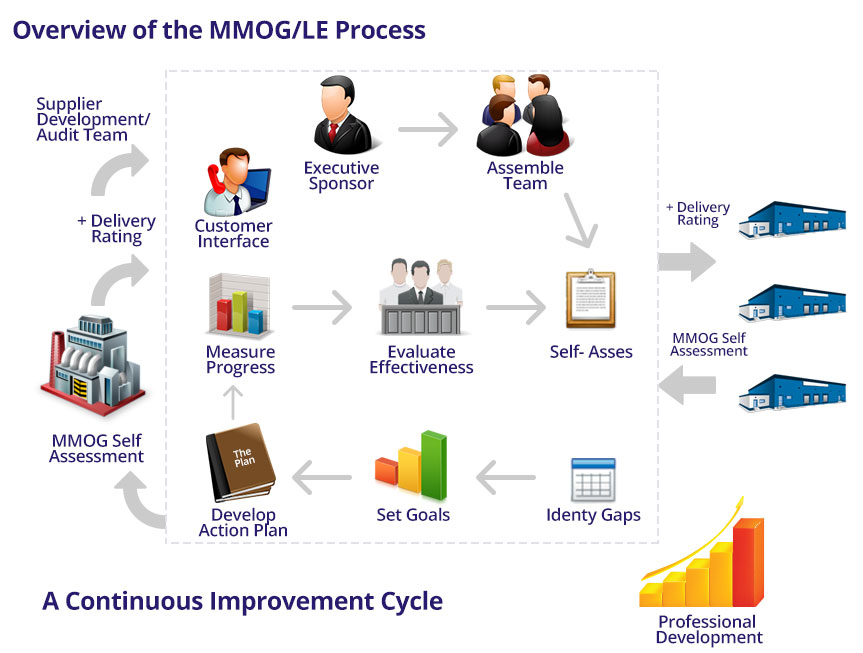 Overview of the MMOG/LE Process

Supplier Development/ Audit Team

+ Delivery Rating

MMOG Self Assessment

Customer Interface

Executive Sponsor

Assemble Team

Measure Progress

Evaluate Effectiveness

Self- Asses

The Plan

Develop Action Plan

Set Goals

Identy Gaps

+ Delivery Rating

MMOG Self Assessment

A Continuous Improvement Cycle

Professional Development